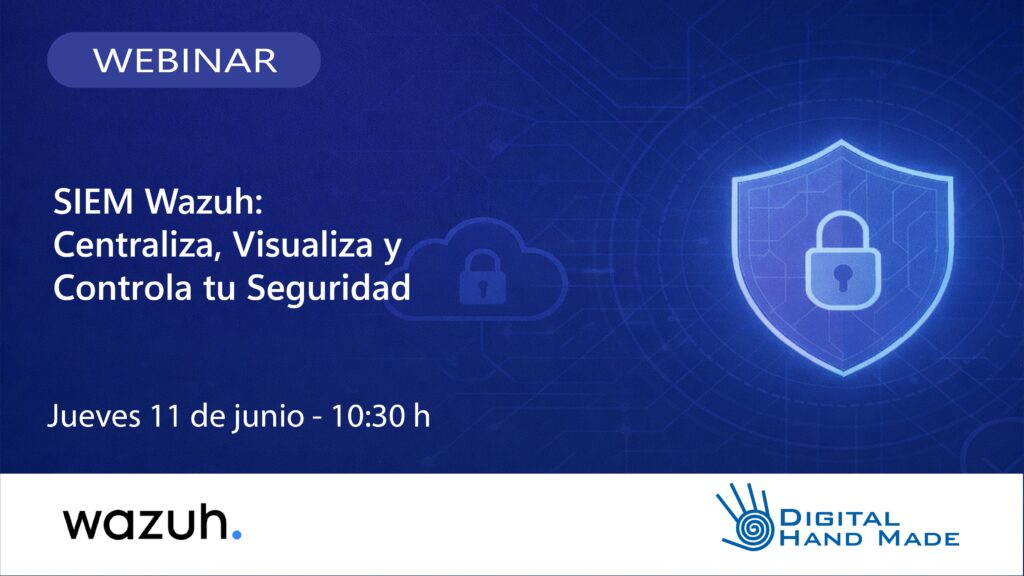 WEBINAR

SIEM Wazuh: Centraliza, Visualiza y Controla tu Seguridad

Jueves 11 de junio - 10:30 h

wazuh.

DIGITAL HAND MADE